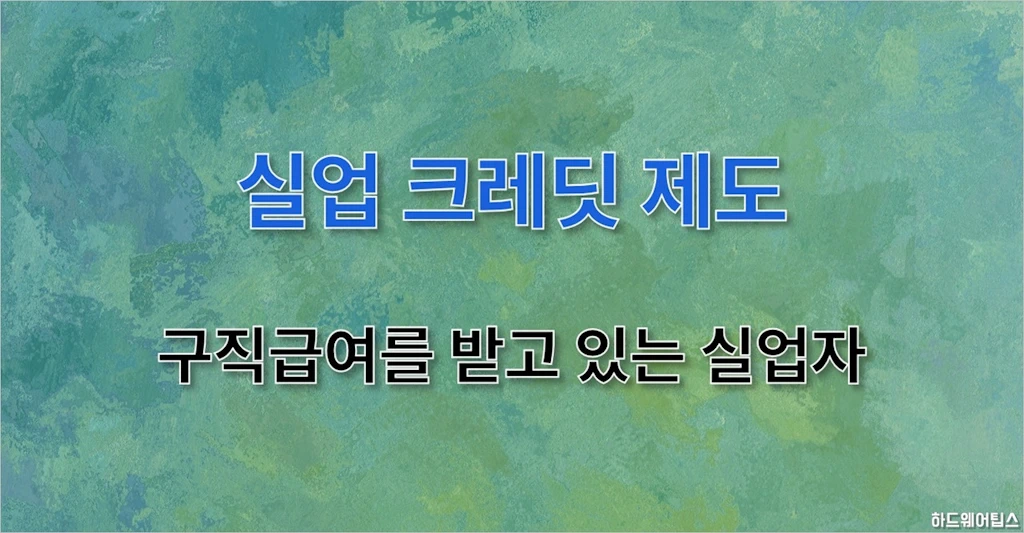 실업 크레딧 제도

구직급여를 받고 있는 실업자

하드웨어팁스